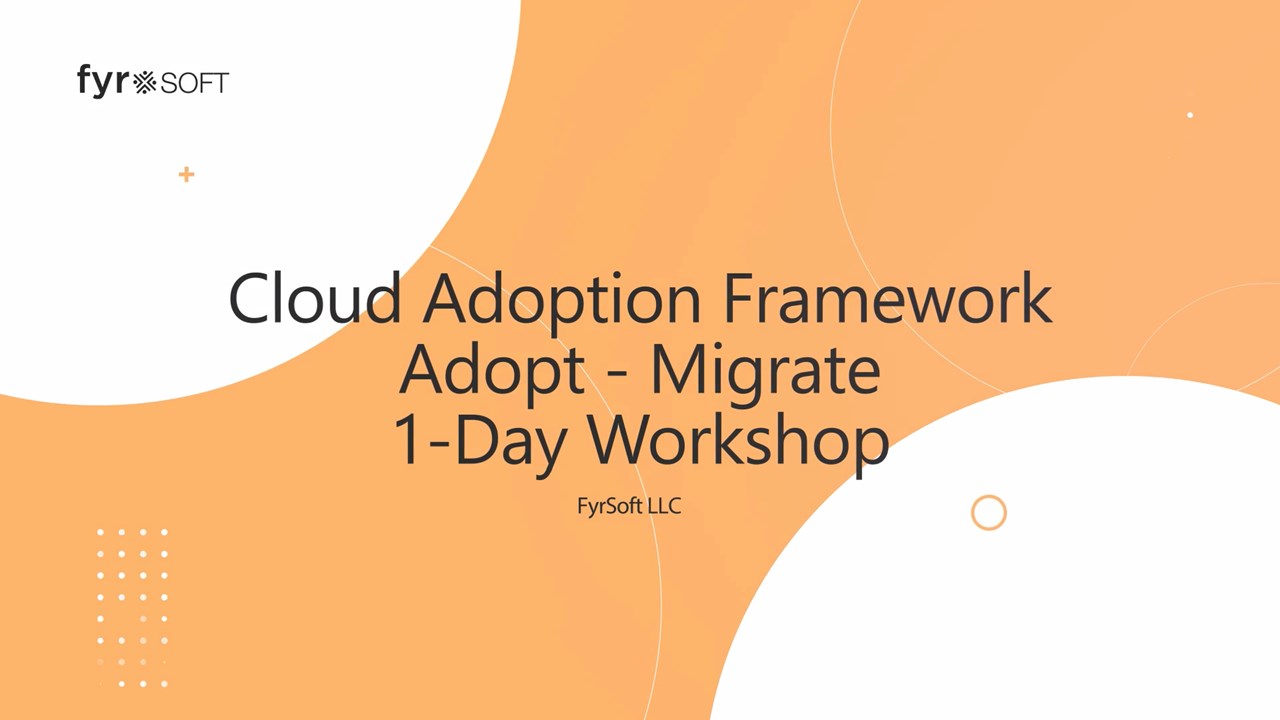 fyr SOFT

Cloud Adoption Framework
Adopt - Migrate
1-Day Workshop

FyrSoft LLC